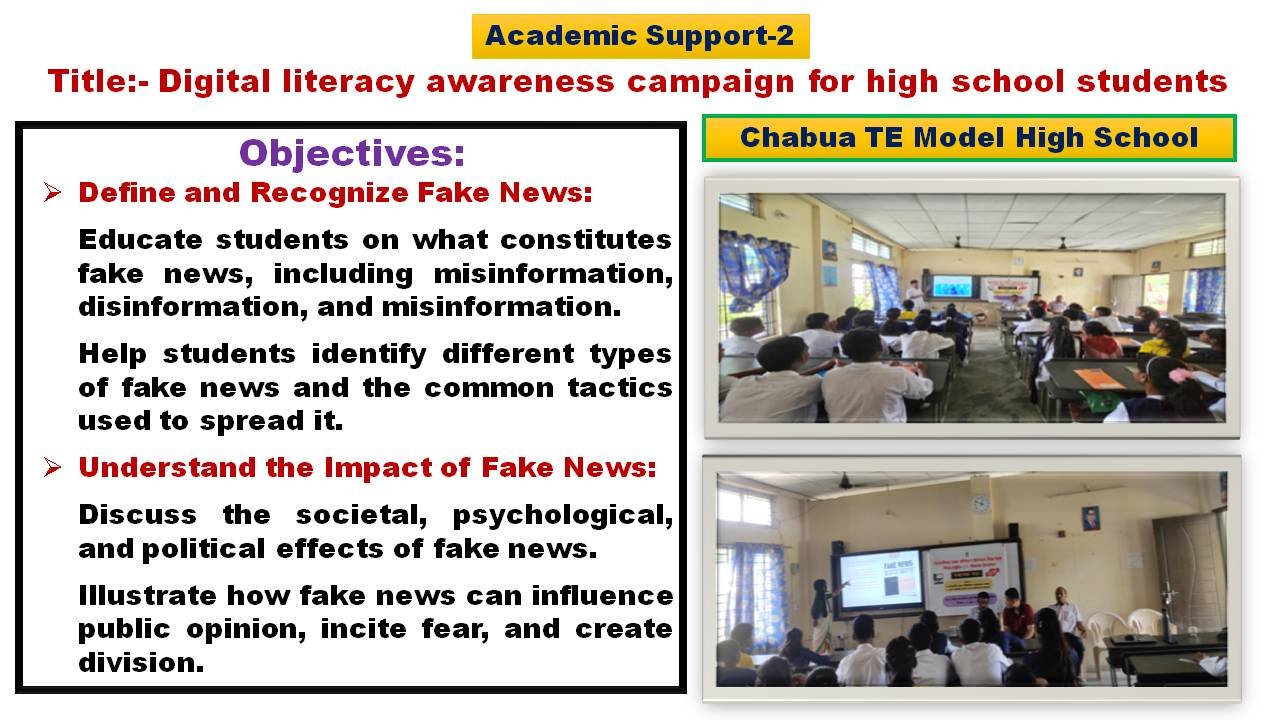 Academic Support-2

Title:- Digital literacy awareness campaign for high school students

Objectives:

➢ Define and Recognize Fake News:

Educate students on what constitutes fake news, including misinformation, disinformation, and misinformation.

Help students identify different types of fake news and the common tactics used to spread it.

➢ Understand the Impact of Fake News:

Discuss the societal, psychological, and political effects of fake news.

Illustrate how fake news can influence public opinion, incite fear, and create division.

Chabua TE Model High School

FAKE NEWS